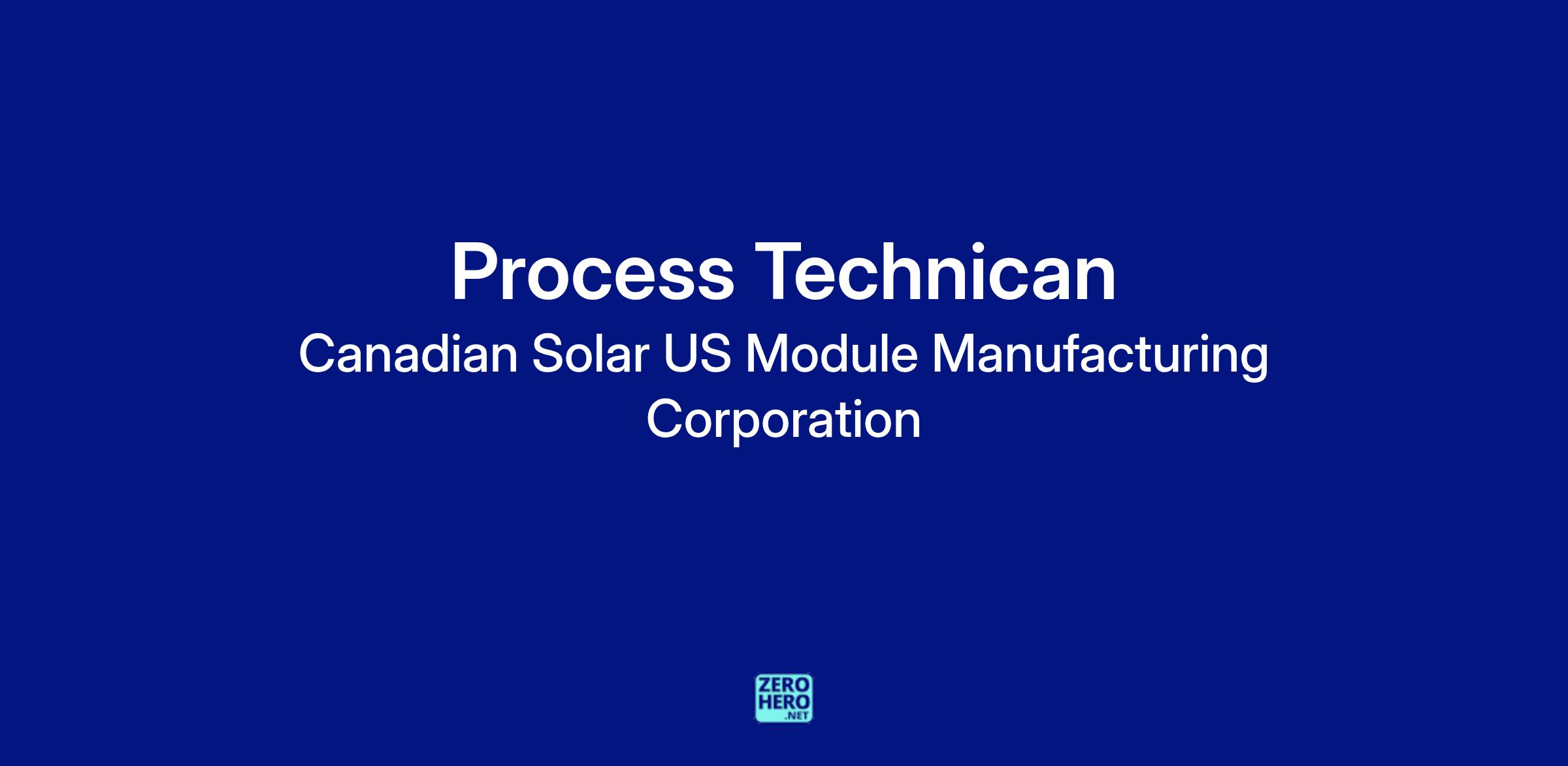 Process Technican

Canadian Solar US Module Manufacturing Corporation

ZERO HERO .NET